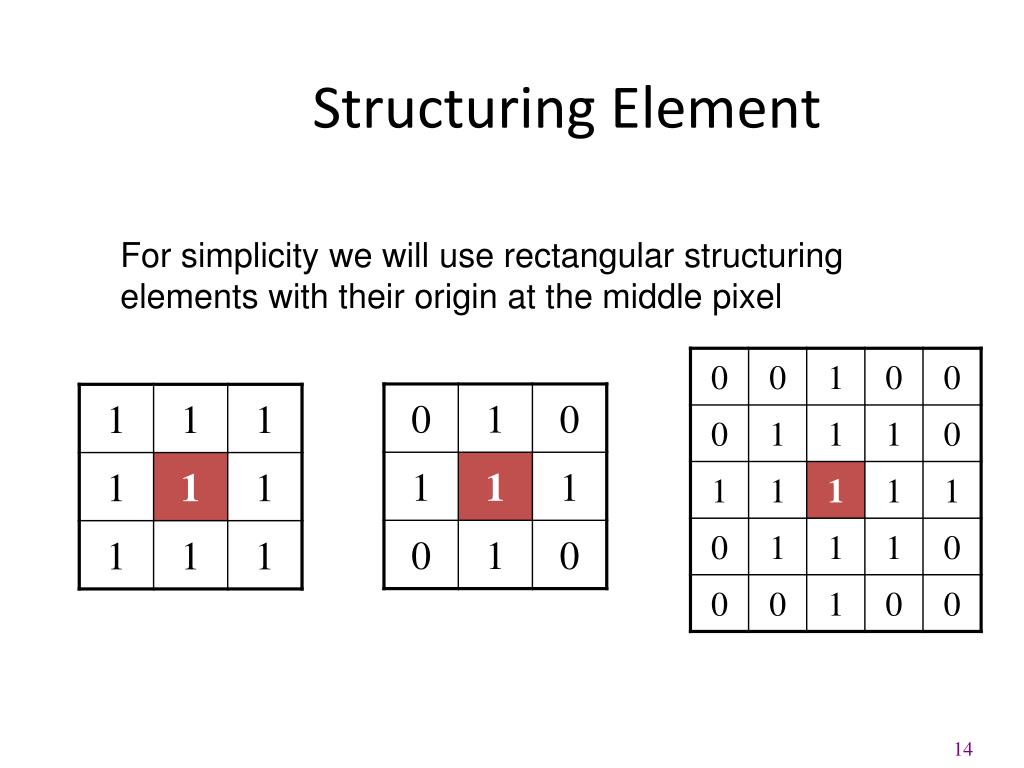 Structuring Element

For simplicity we will use rectangular structuring elements with their origin at the middle pixel

| 1 | 1 | 1 |
|---|---|---|
| 1 | 1 | 1 |
| 1 | 1 | 1 |

| 0 | 1 | 0 |
|---|---|---|
| 1 | 1 | 1 |
| 0 | 1 | 0 |

| 0 | 0 | 1 | 0 | 0 |
|---|---|---|---|---|
| 0 | 1 | 1 | 1 | 0 |
| 1 | 1 | 1 | 1 | 1 |
| 0 | 1 | 1 | 1 | 0 |
| 0 | 0 | 1 | 0 | 0 |

14